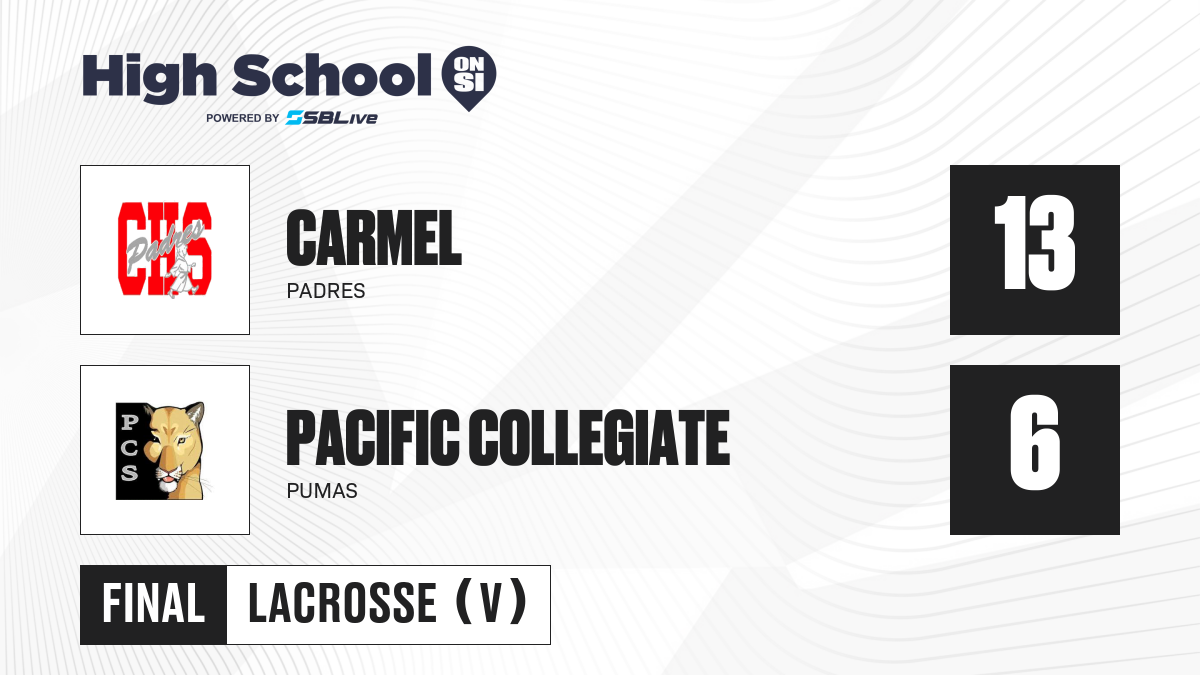 High School ON SI
POWERED BY SBLive

CHS Padres

CARMEL
PADRES

13

PCS

PACIFIC COLLEGIATE
PUMAS

6

FINAL LACROSSE (V)